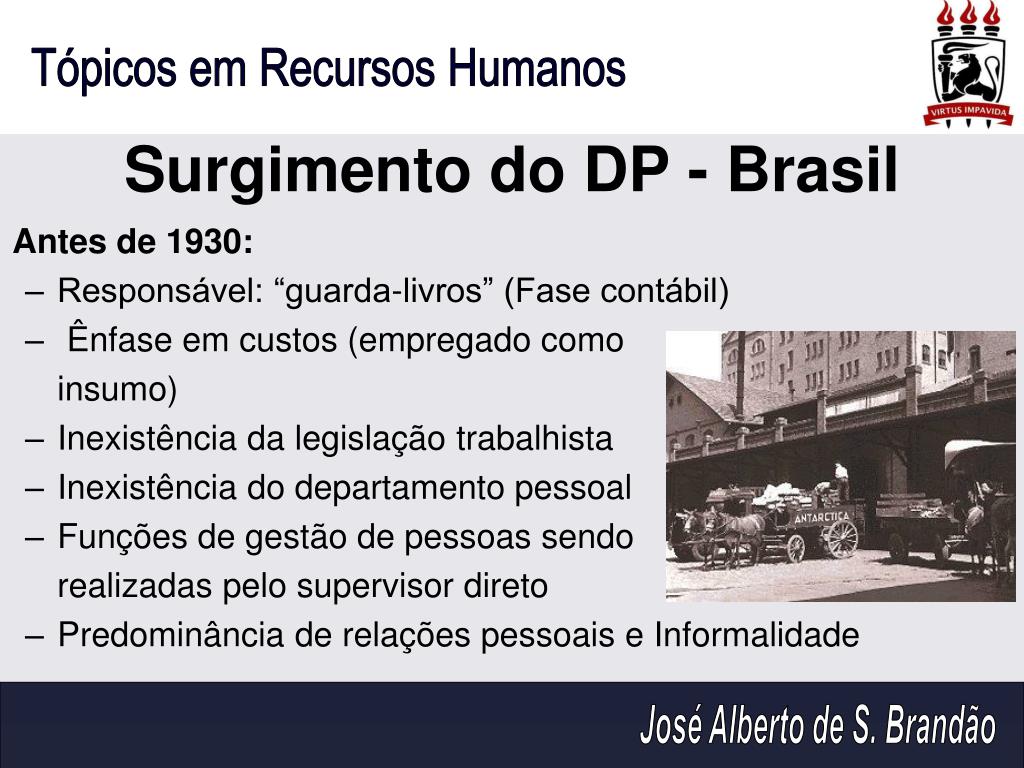 Tópicos em Recursos Humanos

VIRTUS IMPAVIDA

Surgimento do DP - Brasil

Antes de 1930:

– Responsável: “guarda-livros” (Fase contábil)
– Ênfase em custos (empregado como insumo)
– Inexistência da legislação trabalhista
– Inexistência do departamento pessoal
– Funções de gestão de pessoas sendo realizadas pelo supervisor direto
– Predominância de relações pessoais e Informalidade

ANTARCTICA

José Alberto de S. Brandão